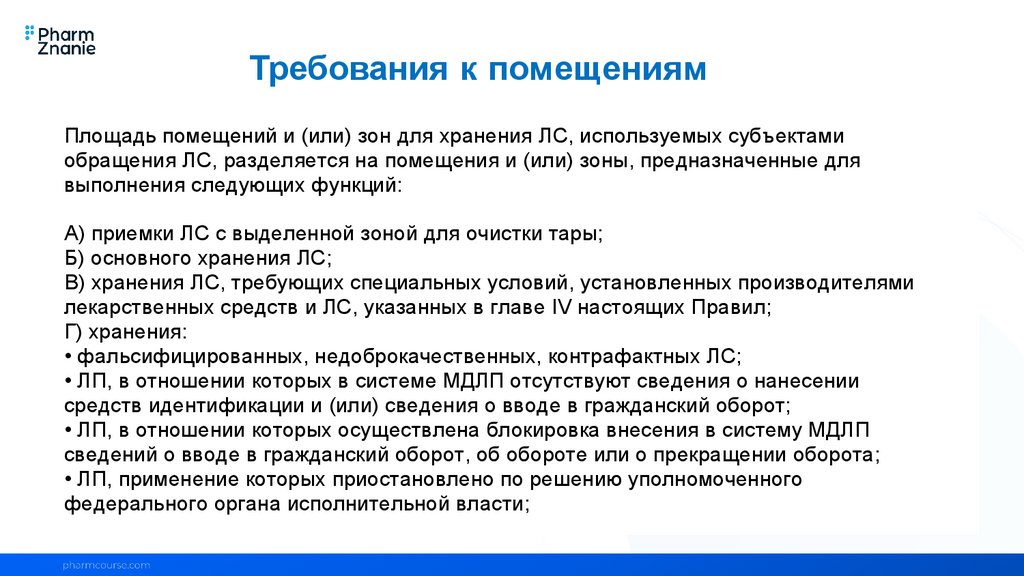 Pharm Znanie

Требования к помещениям

Площадь помещений и (или) зон для хранения ЛС, используемых субъектами обращения ЛС, разделяется на помещения и (или) зоны, предназначенные для выполнения следующих функций:

А) приемки ЛС с выделенной зоной для очистки тары;
Б) основного хранения ЛС;
В) хранения ЛС, требующих специальных условий, установленных производителями лекарственных средств и ЛС, указанных в главе IV настоящих Правил;
Г) хранения:
• фальсифицированных, недоброкачественных, контрафактных ЛС;
• ЛП, в отношении которых в системе МДЛП отсутствуют сведения о нанесении средств идентификации и (или) сведения о вводе в гражданский оборот;
• ЛП, в отношении которых осуществлена блокировка внесения в систему МДЛП сведений о вводе в гражданский оборот, об обороте или о прекращении оборота;
• ЛП, применение которых приостановлено по решению уполномоченного федерального органа исполнительной власти;

pharmcourse.com